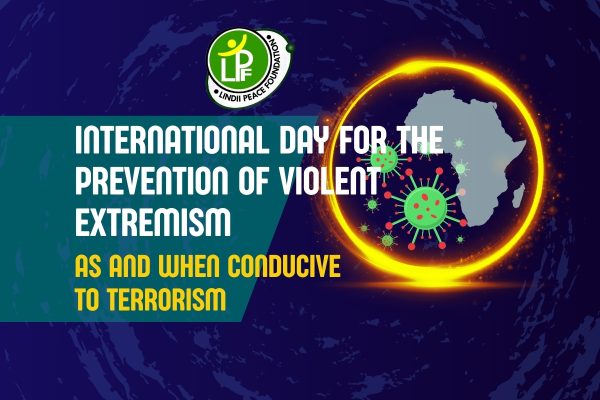 LPF
LINDII PEACE FOUNDATION

INTERNATIONAL DAY FOR THE PREVENTION OF VIOLENT EXTREMISM

AS AND WHEN CONDUCIVE TO TERRORISM